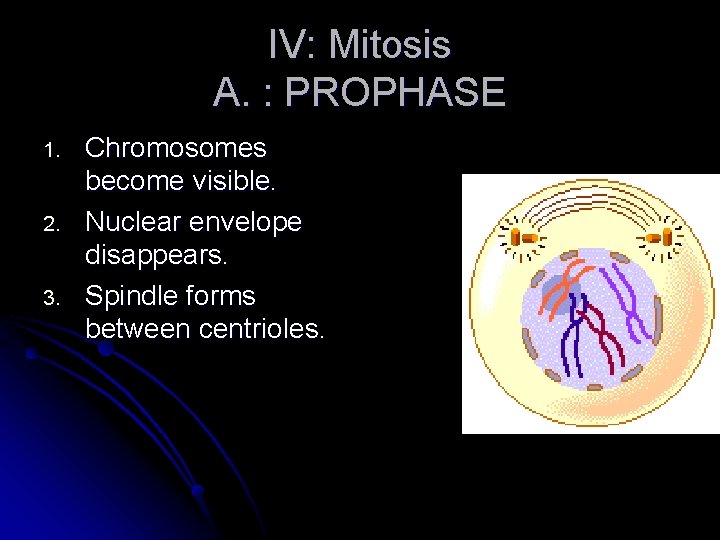 IV: Mitosis
A. : PROPHASE

1. Chromosomes become visible.
2. Nuclear envelope disappears.
3. Spindle forms between centrioles.